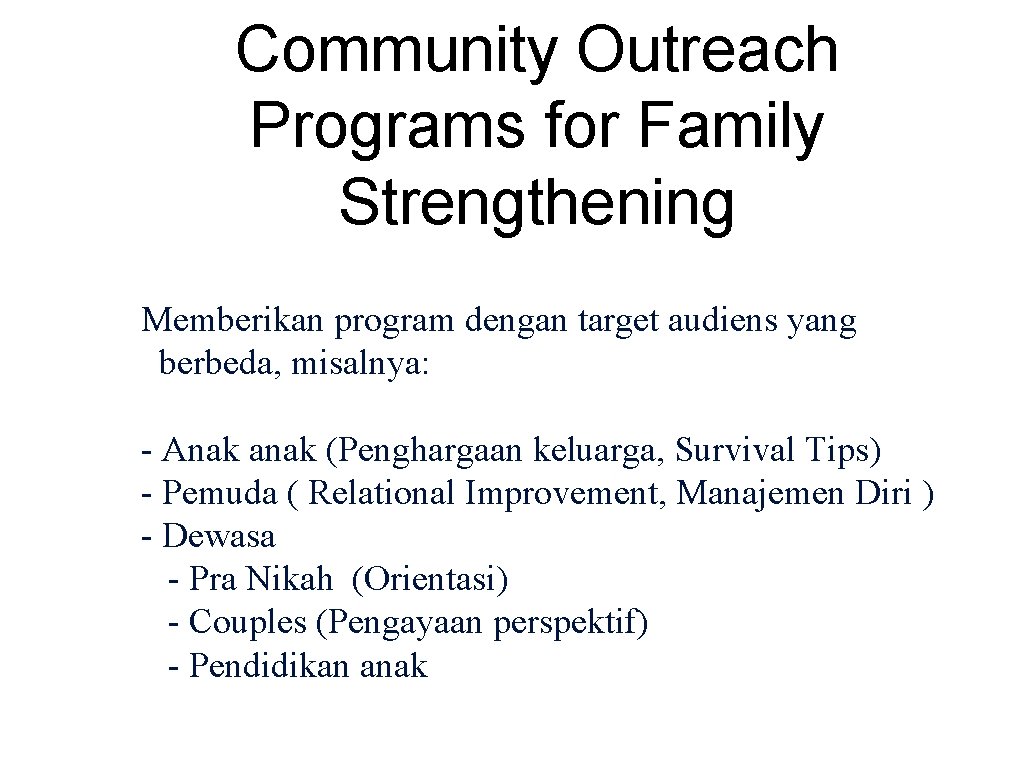 Community Outreach Programs for Family Strengthening

Memberikan program dengan target audiens yang berbeda, misalnya:

- Anak anak (Penghargaan keluarga, Survival Tips)
- Pemuda ( Relational Improvement, Manajemen Diri )
- Dewasa
  - Pra Nikah (Orientasi)
  - Couples (Pengayaan perspektif)
  - Pendidikan anak